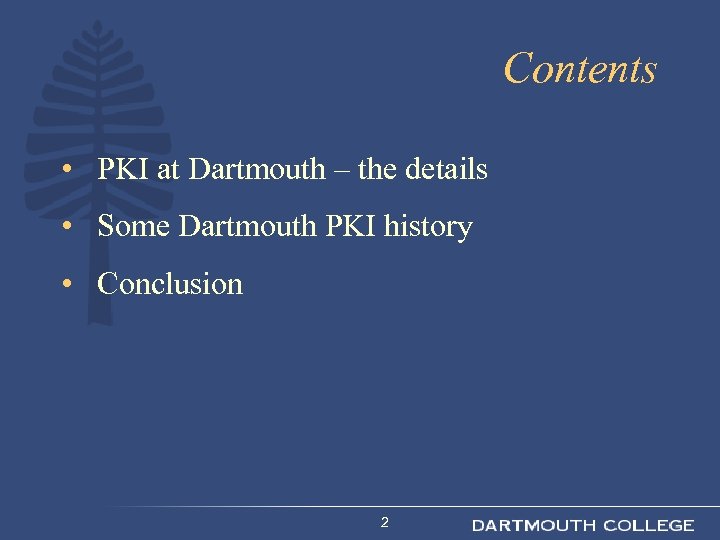 Contents

• PKI at Dartmouth – the details
• Some Dartmouth PKI history
• Conclusion

2

DARTMOUTH COLLEGE